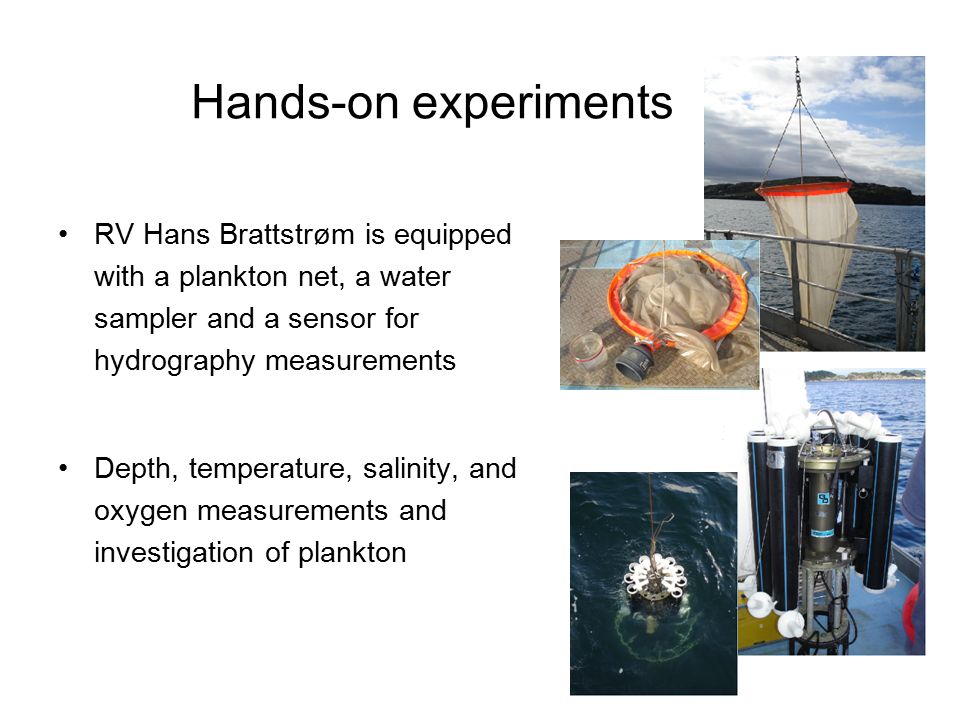 Hands-on experiments

• RV Hans Brattstrøm is equipped with a plankton net, a water sampler and a sensor for hydrography measurements

• Depth, temperature, salinity, and oxygen measurements and investigation of plankton